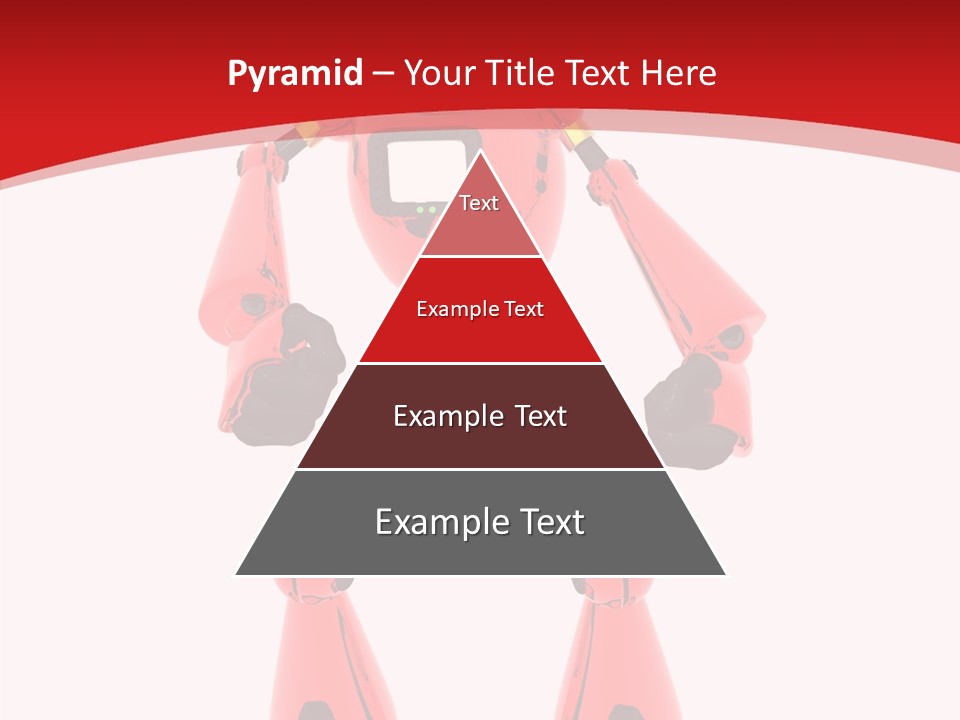 Pyramid – Your Title Text Here

Text

Example Text

Example Text

Example Text